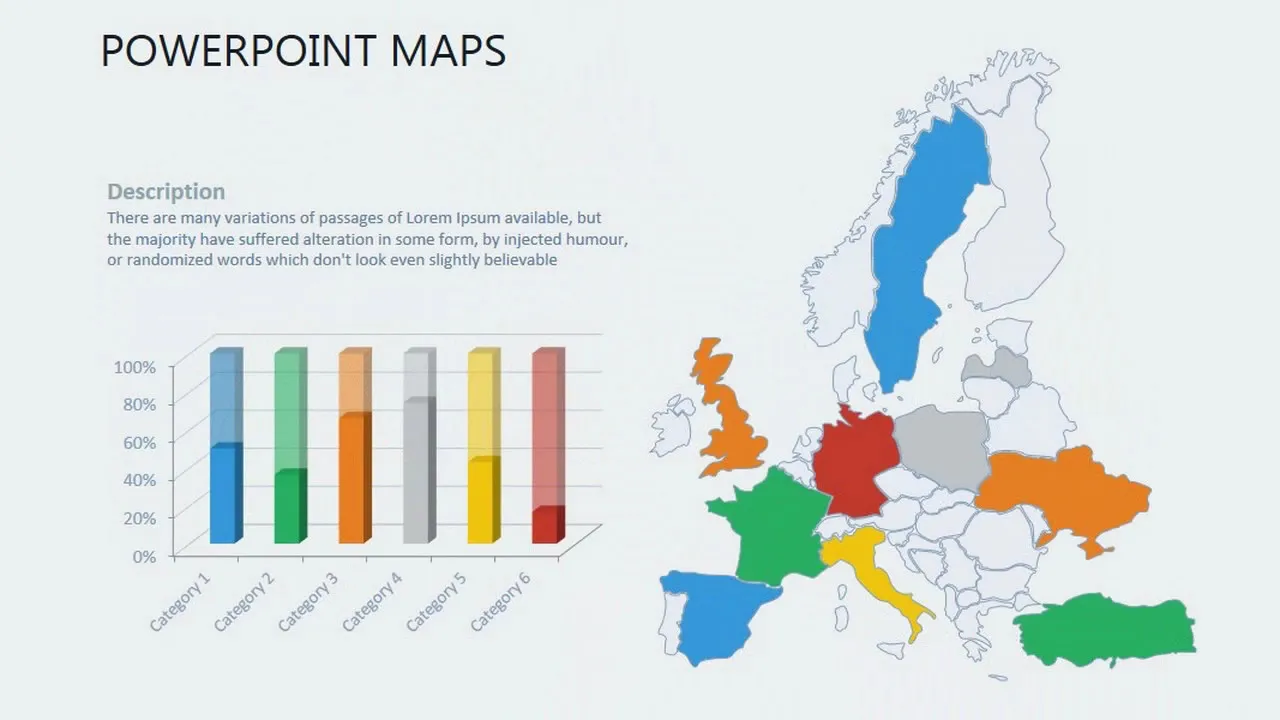 POWERPOINT MAPS

Description
There are many variations of passages of Lorem Ipsum available, but the majority have suffered alteration in some form, by injected humour, or randomized words which don't look even slightly believable

100%
80%
60%
40%
20%
0%

Category 1
Category 2
Category 3
Category 4
Category 5
Category 6